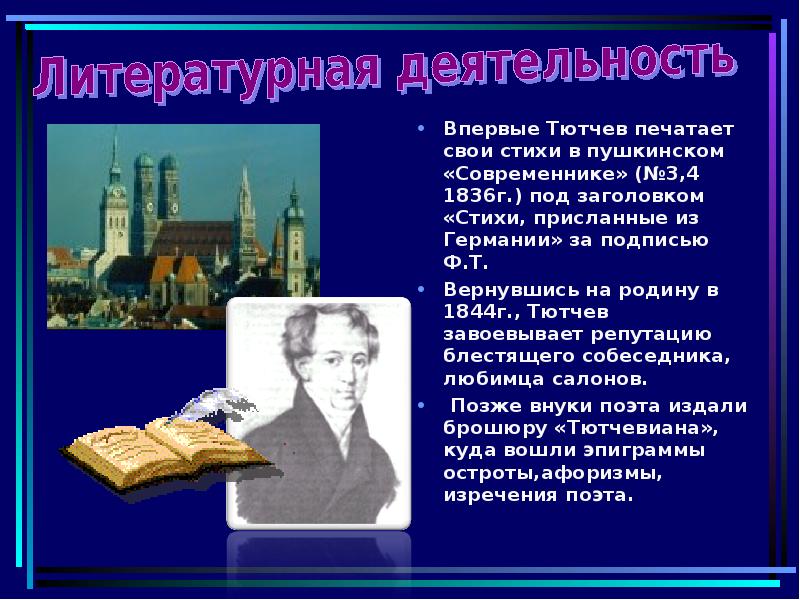 Литературная деятельность

• Впервые Тютчев печатает свои стихи в пушкинском «Современнике» (№3,4 1836г.) под заголовком «Стихи, присланные из Германии» за подписью Ф.Т.

• Вернувшись на родину в 1844г., Тютчев завоевывает репутацию блестящего собеседника, любимца салонов.

• Позже внуки поэта издали брошюру «Тютчевиана», куда вошли эпиграммы остроты,афоризмы, изречения поэта.